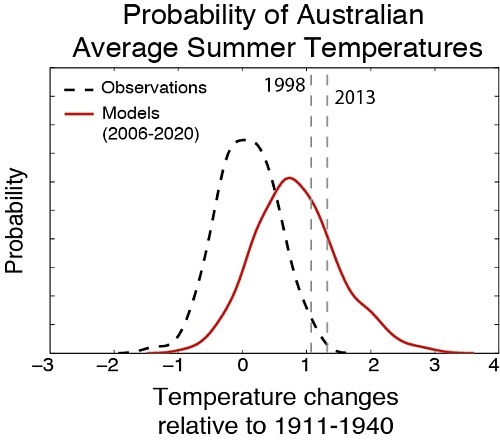 Probability of Australian Average Summer Temperatures

Observations
Models (2006-2020)

1998
2013

Probability

−3 −2 −1 0 1 2 3 4

Temperature changes relative to 1911-1940